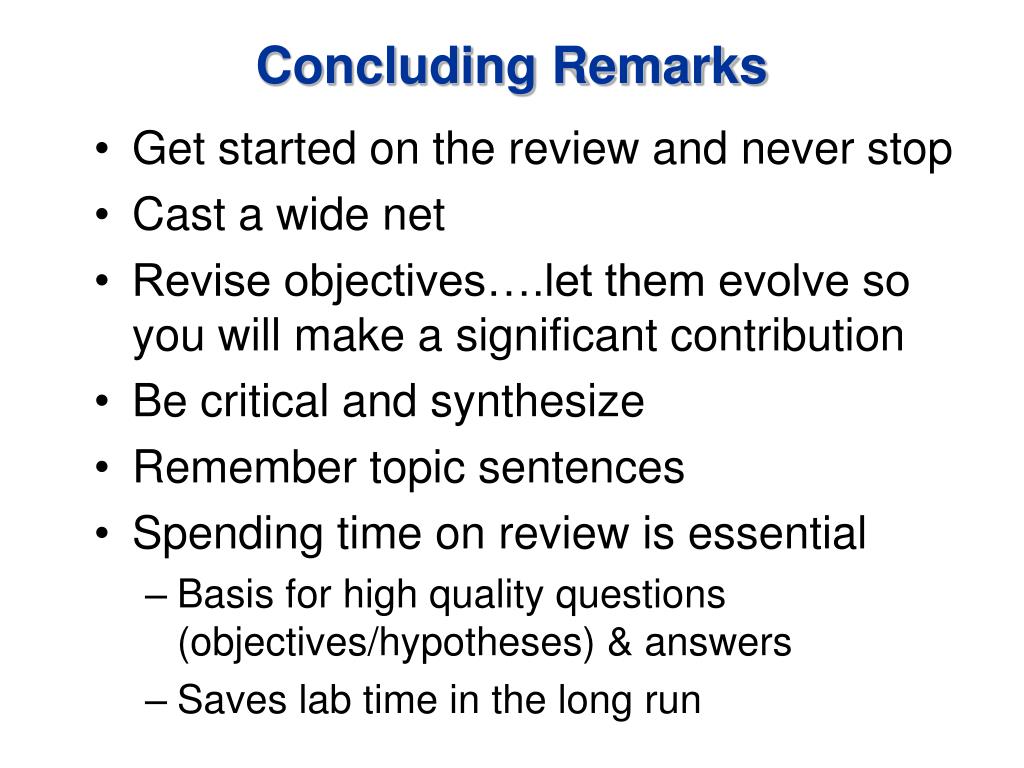 Concluding Remarks

• Get started on the review and never stop
• Cast a wide net
• Revise objectives….let them evolve so you will make a significant contribution
• Be critical and synthesize
• Remember topic sentences
• Spending time on review is essential
– Basis for high quality questions (objectives/hypotheses) & answers
– Saves lab time in the long run